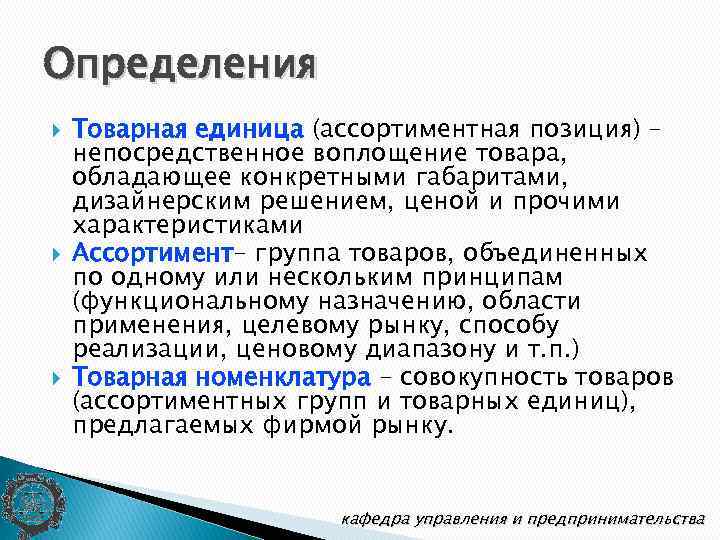 Определения

Товарная единица (ассортиментная позиция) – непосредственное воплощение товара, обладающее конкретными габаритами, дизайнерским решением, ценой и прочими характеристиками

Ассортимент– группа товаров, объединенных по одному или нескольким принципам (функциональному назначению, области применения, целевому рынку, способу реализации, ценовому диапазону и т.п.)

Товарная номенклатура – совокупность товаров (ассортиментных групп и товарных единиц), предлагаемых фирмой рынку.

кафедра управления и предпринимательства